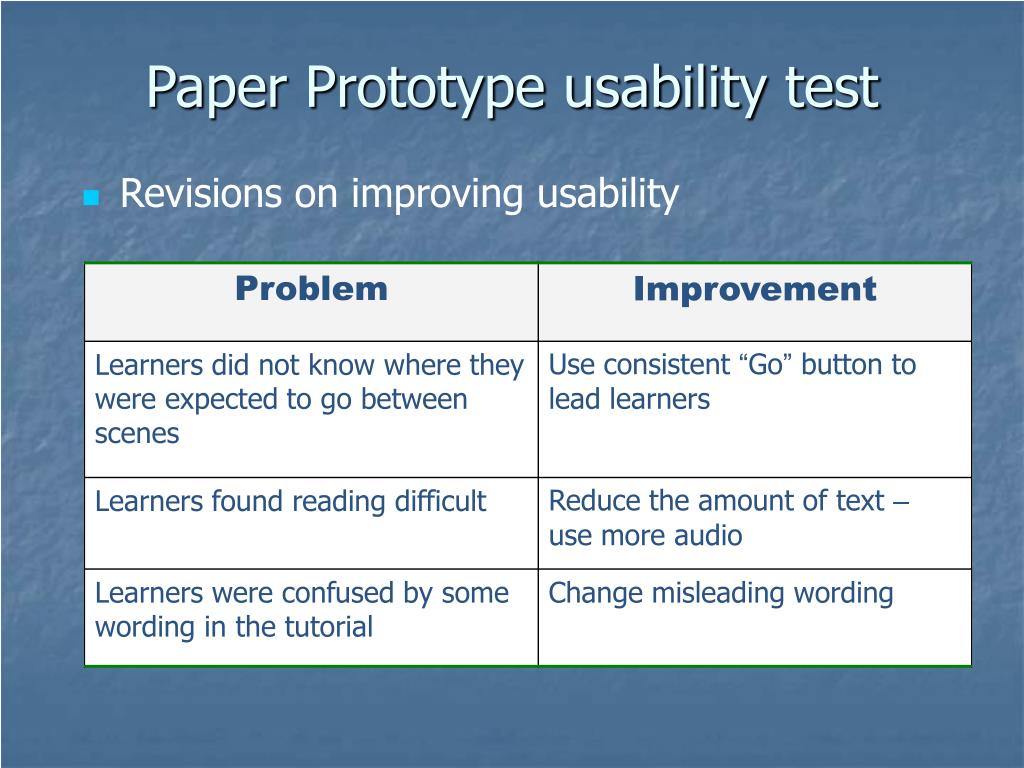 Paper Prototype usability test

Revisions on improving usability

| Problem | Improvement |
|---|---|
| Learners did not know where they were expected to go between scenes | Use consistent “Go” button to lead learners |
| Learners found reading difficult | Reduce the amount of text – use more audio |
| Learners were confused by some wording in the tutorial | Change misleading wording |